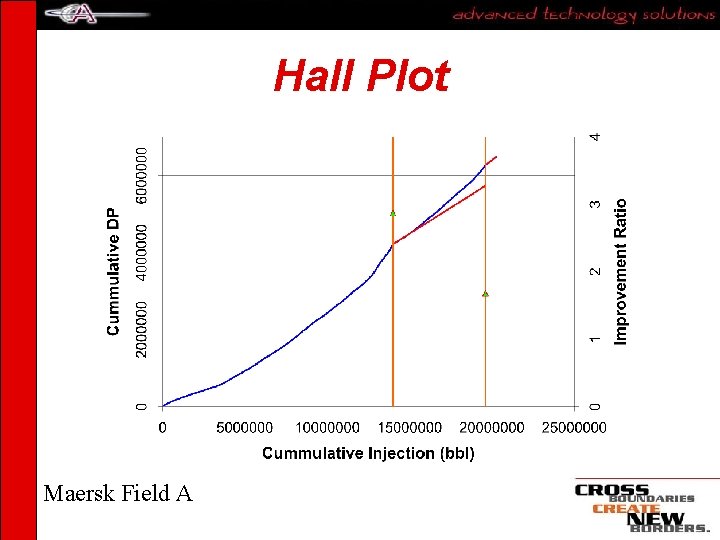 advanced technology solutions

Hall Plot

Cummulative DP

0
2000000
4000000
6000000

Improvement Ratio

0
1
2
3
4

0
5000000
10000000
15000000
20000000
25000000

Cummulative Injection (bbl)

Maersk Field A

CROSS BOUNDARIES CREATE NEW BORDERS.